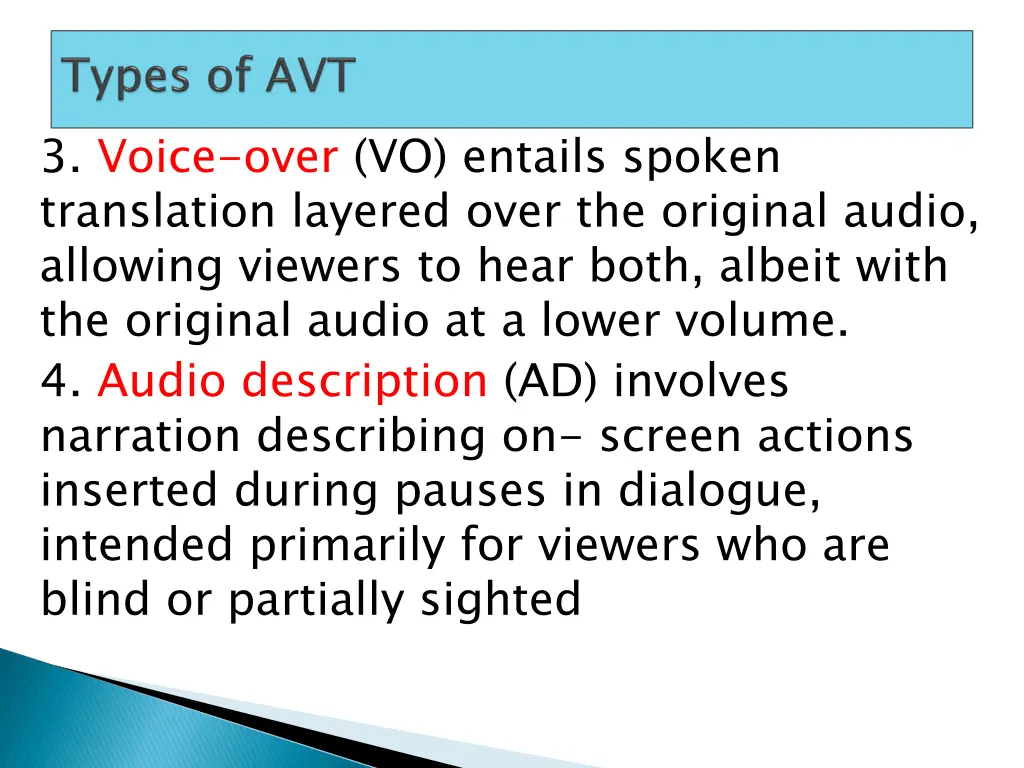 Types of AVT

3. Voice-over (VO) entails spoken translation layered over the original audio, allowing viewers to hear both, albeit with the original audio at a lower volume.

4. Audio description (AD) involves narration describing on- screen actions inserted during pauses in dialogue, intended primarily for viewers who are blind or partially sighted